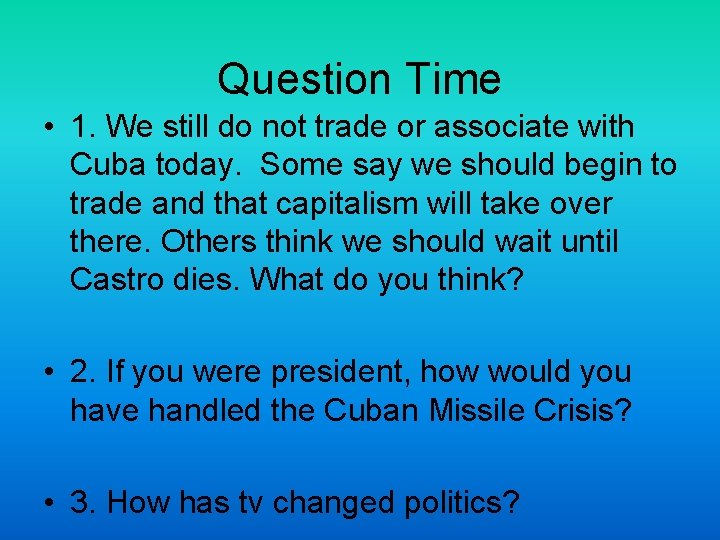 Question Time

• 1. We still do not trade or associate with Cuba today. Some say we should begin to trade and that capitalism will take over there. Others think we should wait until Castro dies. What do you think?

• 2. If you were president, how would you have handled the Cuban Missile Crisis?

• 3. How has tv changed politics?